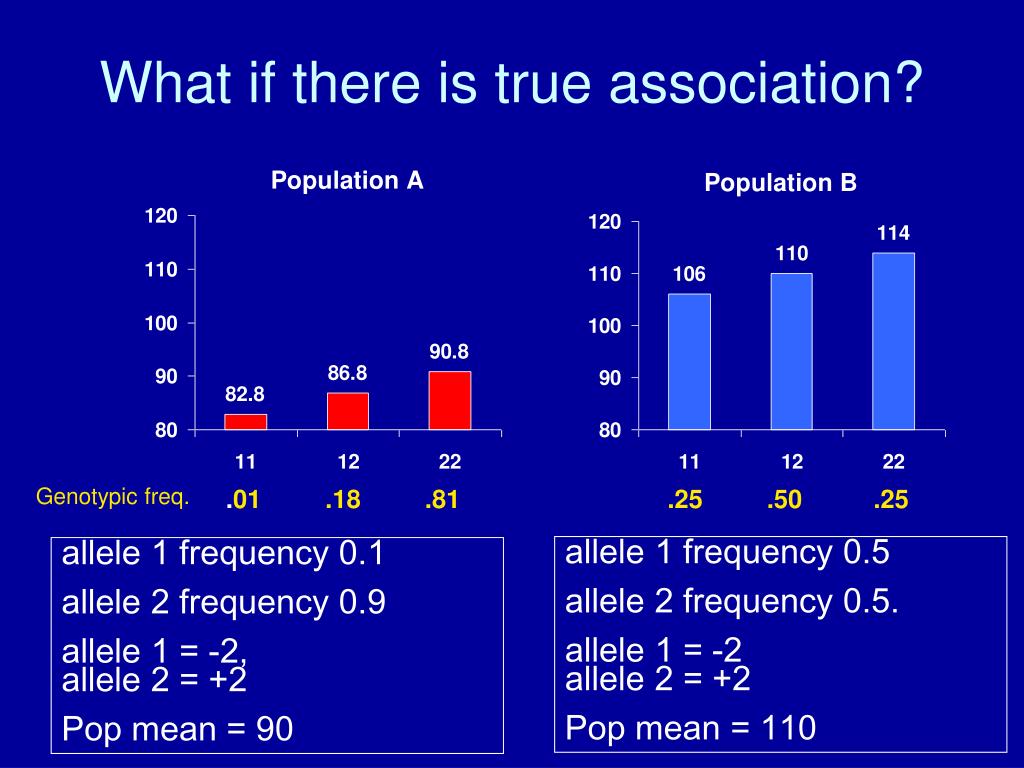 What if there is true association?

Population A

120
110
100
90
80

82.8
86.8
90.8

11
12
22

Genotypic freq.
.01
.18
.81

Population B

120
110
100
90
80

106
110
114

11
12
22

.25
.50
.25

allele 1 frequency 0.1

allele 2 frequency 0.9

allele 1 = -2,
allele 2 = +2

Pop mean = 90

allele 1 frequency 0.5

allele 2 frequency 0.5.

allele 1 = -2
allele 2 = +2

Pop mean = 110